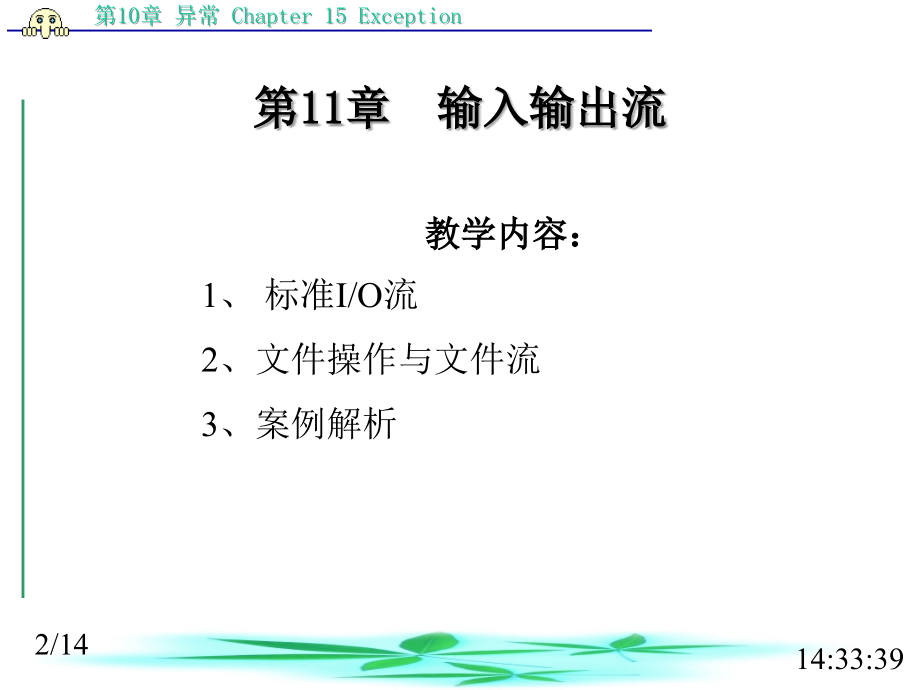 第10章 异常 Chapter 15 Exception

第11章　输入输出流

教学内容：

1、 标准I/O流

2、文件操作与文件流

3、案例解析

2/14

14:33:39